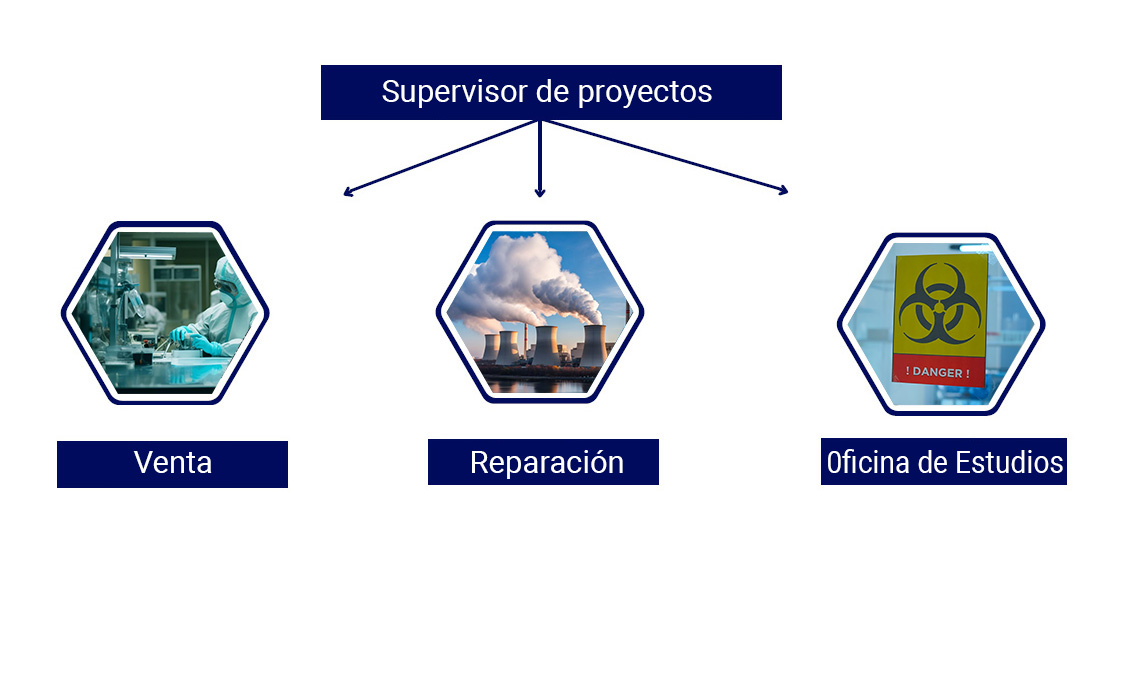 Supervisor de proyectos

! DANGER !

Venta

Reparación

0ficina de Estudios